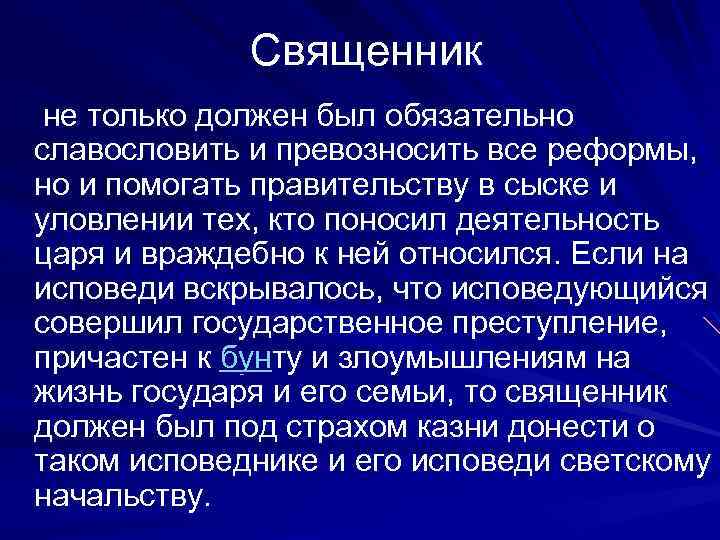 Священник

не только должен был обязательно славословить и превозносить все реформы, но и помогать правительству в сыске и уловлении тех, кто поносил деятельность царя и враждебно к ней относился. Если на исповеди вскрывалось, что исповедующийся совершил государственное преступление, причастен к бунту и злоумышлениям на жизнь государя и его семьи, то священник должен был под страхом казни донести о таком исповеднике и его исповеди светскому начальству.